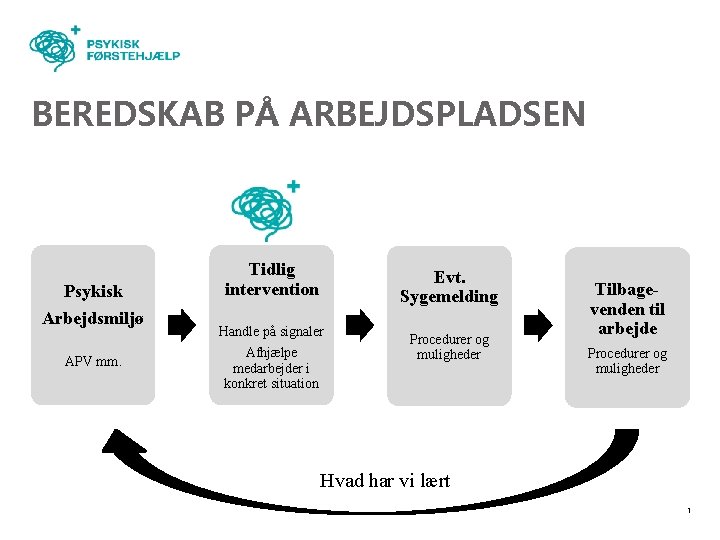 PSYKISK FØRSTEHJÆLP

BEREDSKAB PÅ ARBEJDSPLADSEN

Psykisk Arbejdsmiljø

APV mm.

Tidlig intervention

Handle på signaler

Afhjælpe medarbejder i konkret situation

Evt. Sygemelding

Procedurer og muligheder

Tilbagevenden til arbejde

Procedurer og muligheder

Hvad har vi lært

1